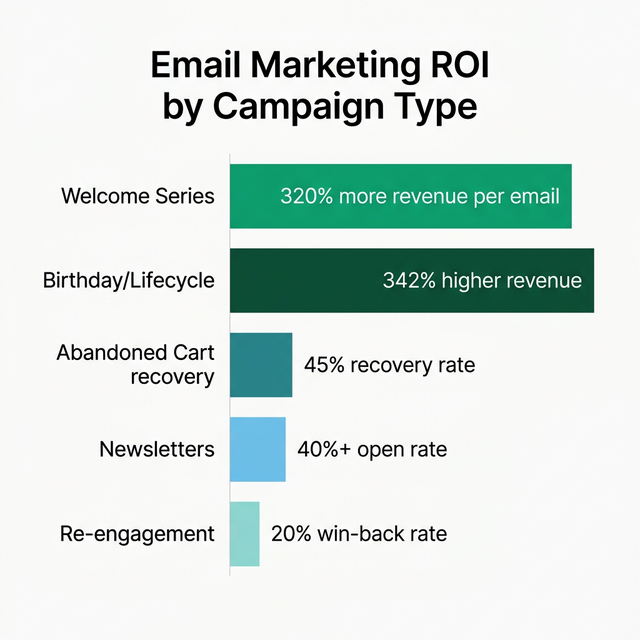 Email Marketing ROI by Campaign Type

Welcome Series
320% more revenue per email

Birthday/Lifecycle
342% higher revenue

Abandoned Cart recovery
45% recovery rate

Newsletters
40%+ open rate

Re-engagement
20% win-back rate